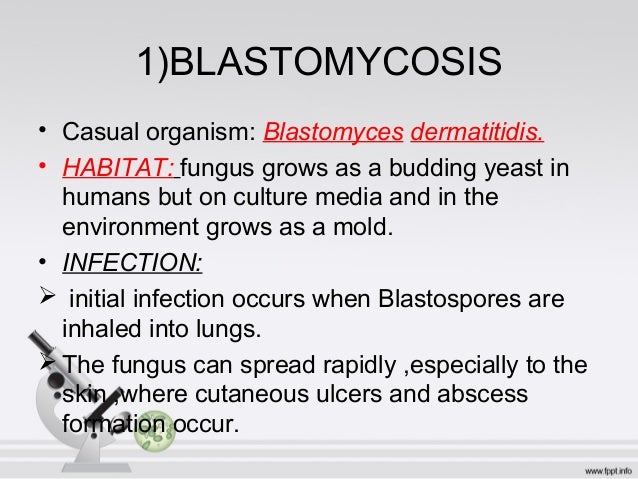 1)BLASTOMYCOSIS

• Casual organism: Blastomyces dermatitidis.

• HABITAT: fungus grows as a budding yeast in humans but on culture media and in the environment grows as a mold.

• INFECTION:

➢ initial infection occurs when Blastospores are inhaled into lungs.

➢ The fungus can spread rapidly ,especially to the skin ,where cutaneous ulcers and abscess formation occur.

www.fppt.info